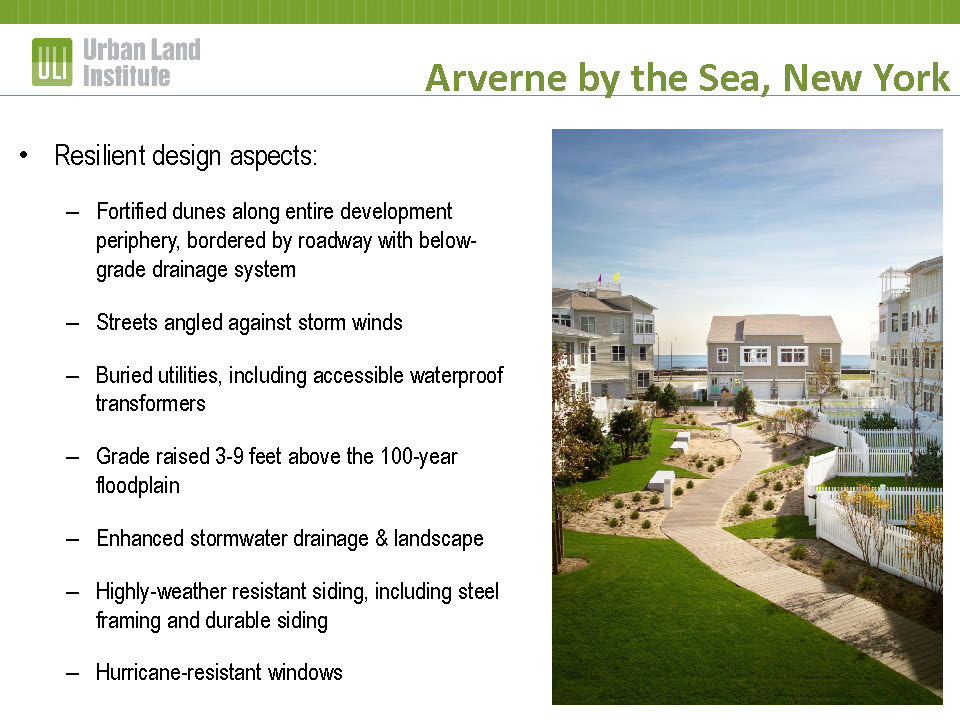 ULI Urban Land Institute

Arverne by the Sea, New York

• Resilient design aspects:

– Fortified dunes along entire development periphery, bordered by roadway with below-grade drainage system

– Streets angled against storm winds

– Buried utilities, including accessible waterproof transformers

– Grade raised 3-9 feet above the 100-year floodplain

– Enhanced stormwater drainage & landscape

– Highly-weather resistant siding, including steel framing and durable siding

– Hurricane-resistant windows